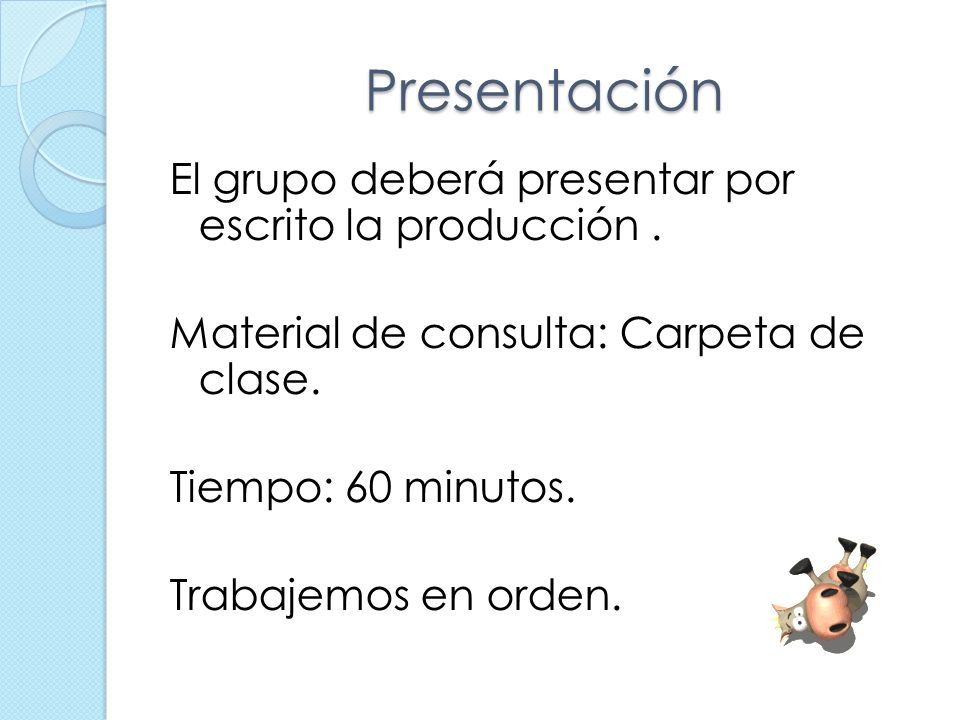 Presentación

El grupo deberá presentar por escrito la producción .

Material de consulta: Carpeta de clase.

Tiempo: 60 minutos.

Trabajemos en orden.